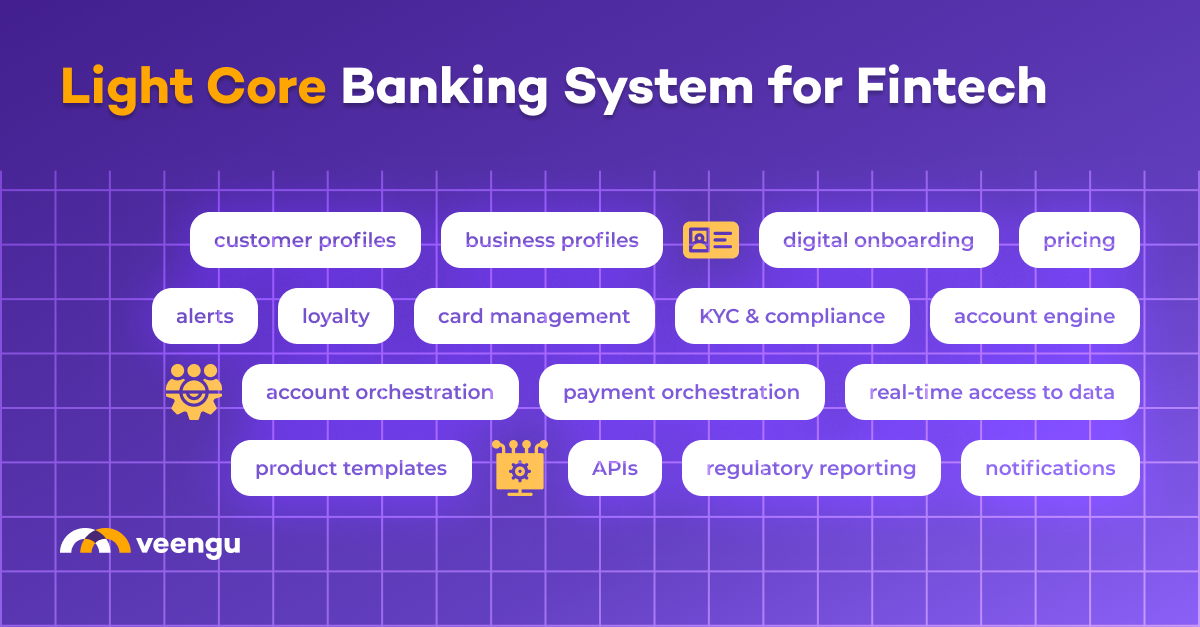 Light Core Banking System for Fintech

customer profiles
business profiles
digital onboarding
pricing
alerts
loyalty
card management
KYC & compliance
account engine
account orchestration
payment orchestration
real-time access to data
product templates
APIs
regulatory reporting
notifications

veengu